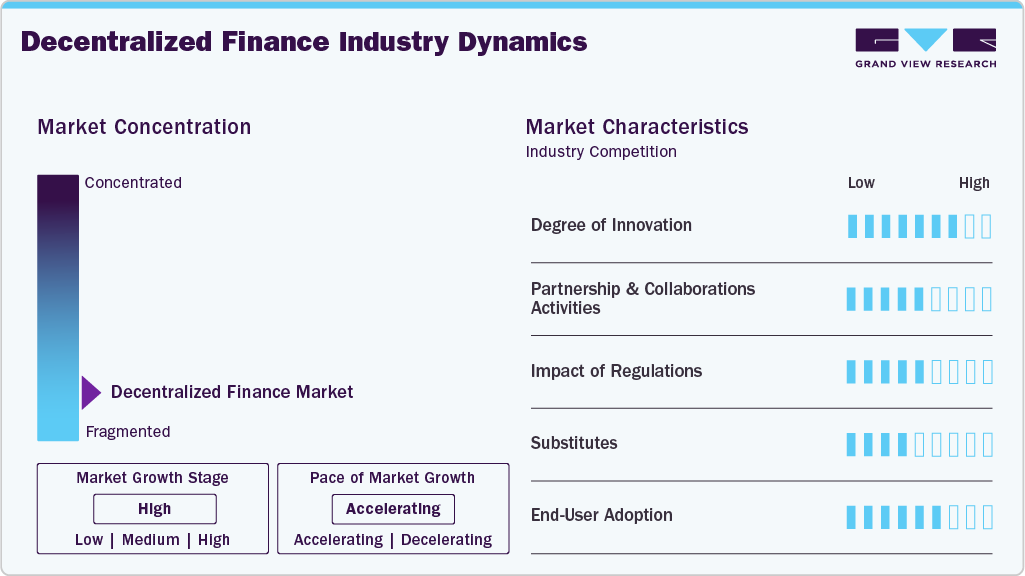 Decentralized Finance Industry Dynamics

GRAND VIEW RESEARCH

Market Concentration

Concentrated

Decentralized Finance Market

Fragmented

Market Growth Stage

High

Low | Medium | High

Pace of Market Growth

Accelerating

Accelerating | Decelerating

Market Characteristics

Industry Competition

Low High

Degree of Innovation

Partnership & Collaborations Activities

Impact of Regulations

Substitutes

End-User Adoption